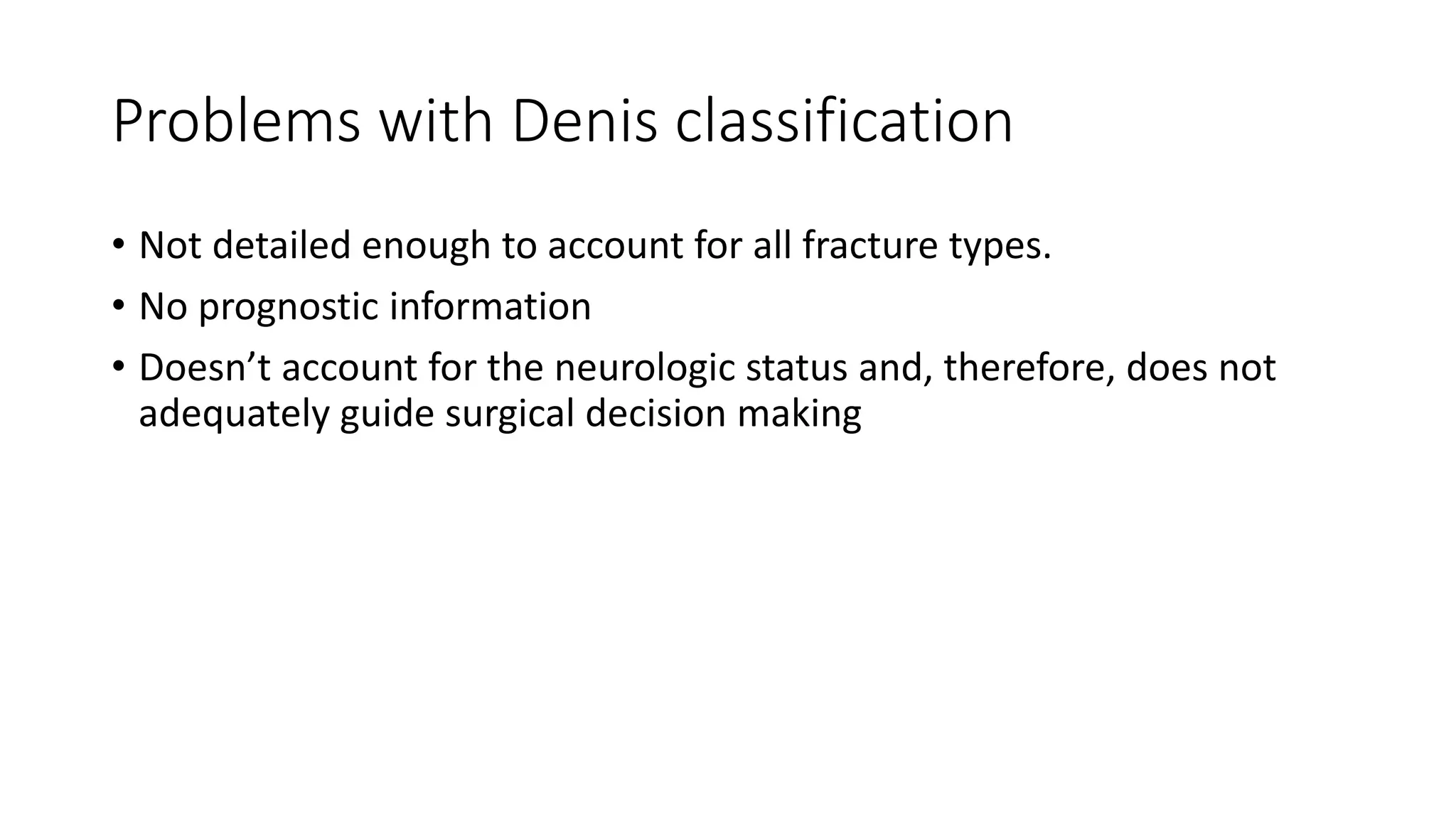 Problems with Denis classification

• Not detailed enough to account for all fracture types.
• No prognostic information
• Doesn’t account for the neurologic status and, therefore, does not adequately guide surgical decision making